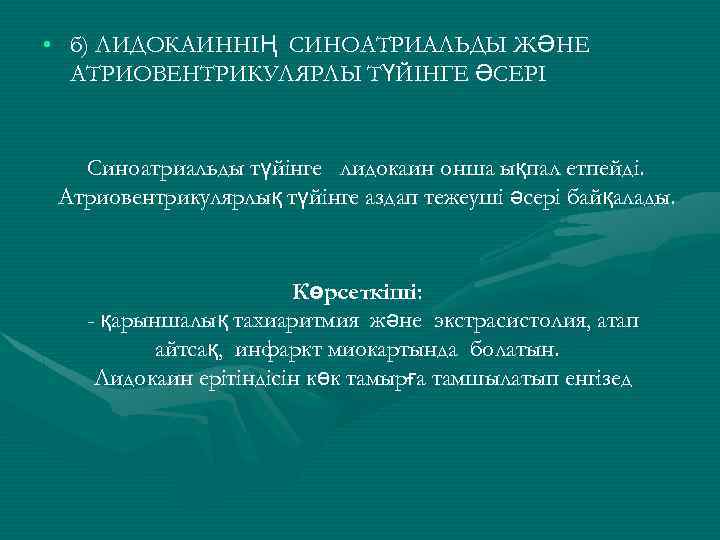 • б) ЛИДОКАИННІҢ СИНОАТРИАЛЬДЫ ЖӘНЕ АТРИОВЕНТРИКУЛЯРЛЫ ТҮЙІНГЕ ӘСЕРІ

Синоатриальды түйінге лидокаин онша ықпал етпейді. Атриовентрикулярлық түйінге аздап тежеуші әсері байқалады.

Көрсеткіші:
- қарыншалық тахиаритмия және экстрасистолия, атап айтсақ, инфаркт миокартында болатын.
Лидокаин ерітіндісін көк тамырға тамшылатып енгізед